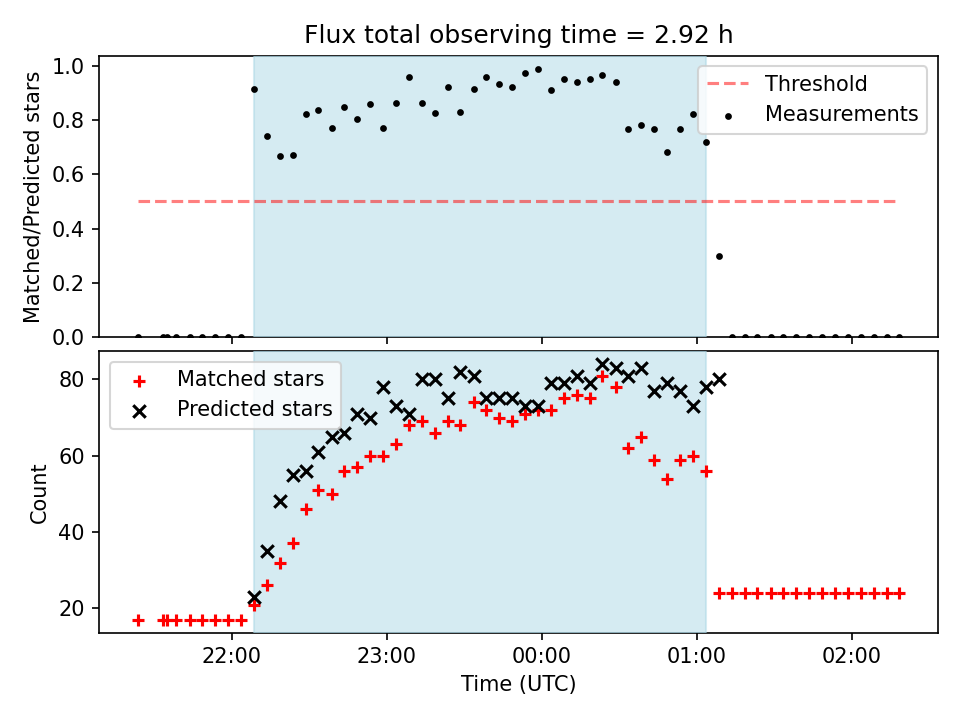 Flux total observing time = 2.92 h

Matched/Predicted stars

1.0
0.8
0.6
0.4
0.2
0.0

Threshold
Measurements

Count

80
60
40
20

Matched stars
Predicted stars

22:00
23:00
00:00
01:00
02:00

Time (UTC)